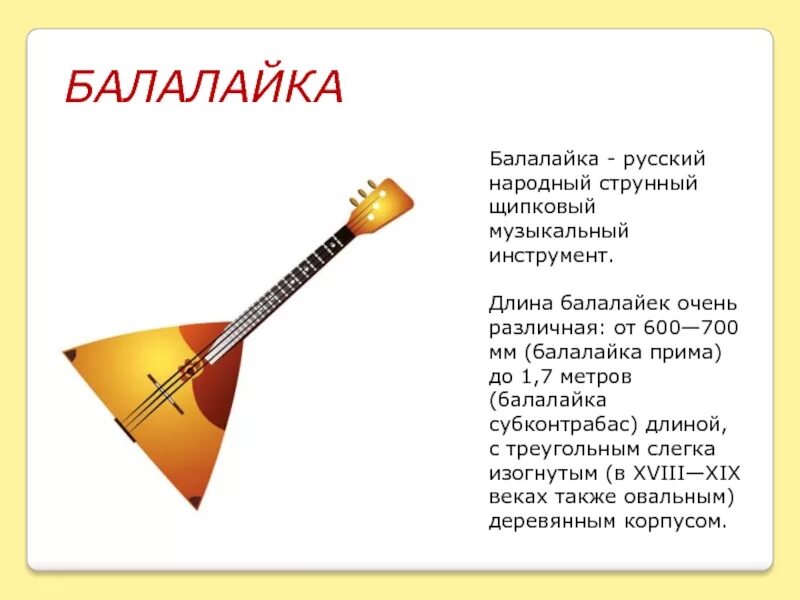 БАЛАЛАЙКА

Балалайка - русский народный струнный щипковый музыкальный инструмент.

Длина балалаек очень различная: от 600—700 мм (балалайка прима) до 1,7 метров (балалайка субконтрабас) длиной, с треугольным слегка изогнутым (в XVIII—XIX веках также овальным) деревянным корпусом.